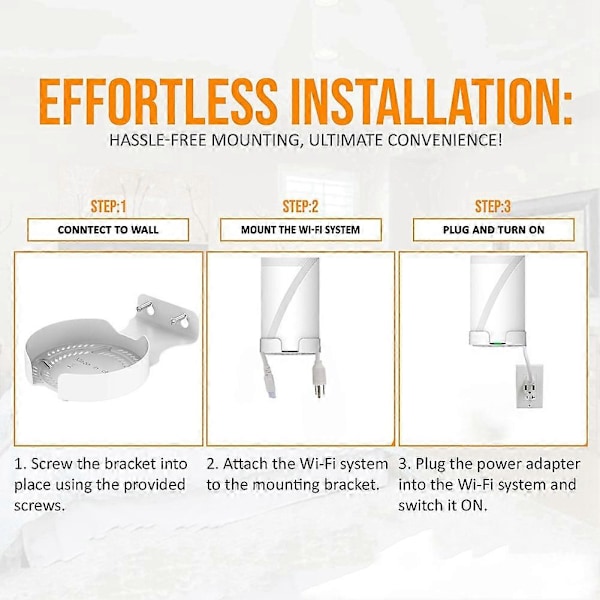 EFFORTLESS INSTALLATION:
HASSLE-FREE MOUNTING, ULTIMATE CONVENIENCE!

STEP:1
CONNTECT TO WALL

1. Screw the bracket into place using the provided screws.

STEP:2
MOUNT THE WI-FI SYSTEM

2. Attach the Wi-Fi system to the mounting bracket.

STEP:3
PLUG AND TURN ON

3. Plug the power adapter into the Wi-Fi system and switch it ON.